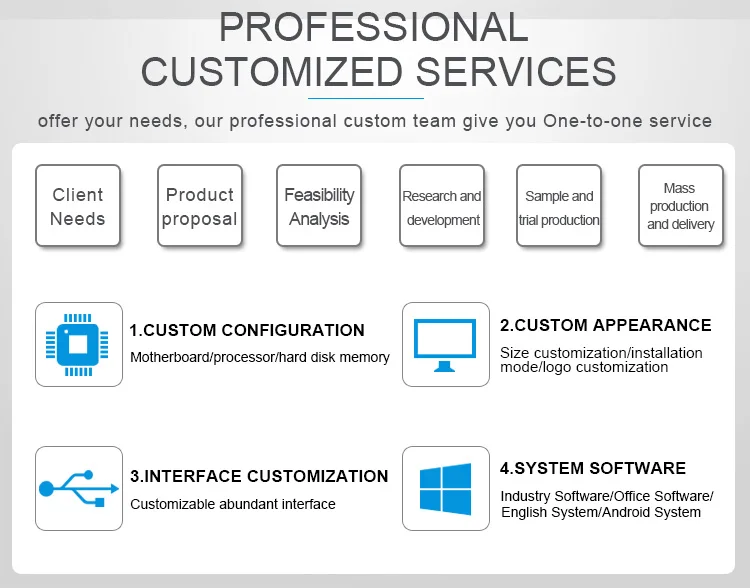 PROFESSIONAL CUSTOMIZED SERVICES

offer your needs, our professional custom team give you One-to-one service

Client Needs

Product proposal

Feasibility Analysis

Research and development

Sample and trial production

Mass production and delivery

1.CUSTOM CONFIGURATION

Motherboard/processor/hard disk memory

2.CUSTOM APPEARANCE

Size customization/installation mode/logo customization

3.INTERFACE CUSTOMIZATION

Customizable abundant interface

4.SYSTEM SOFTWARE

Industry Software/Office Software/ English System/Android System